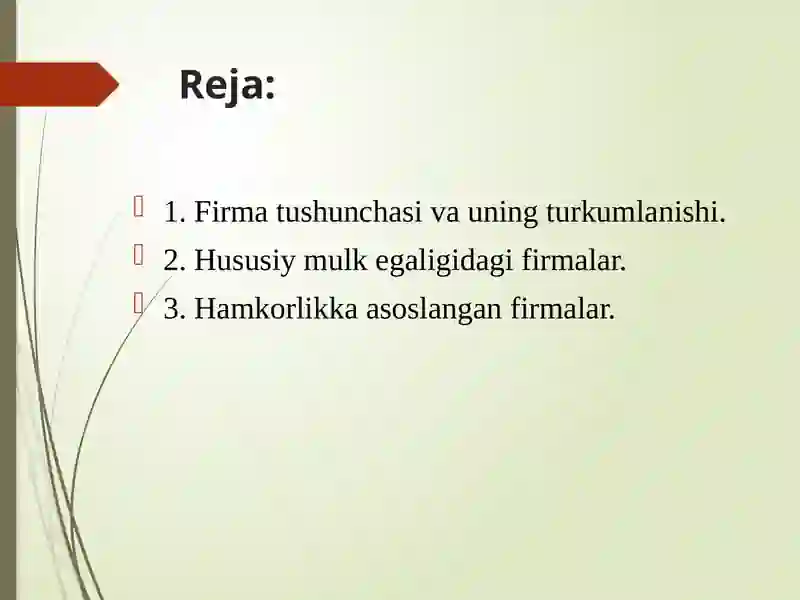 Reja:

1. Firma tushunchasi va uning turkumlanishi.
2. Hususiy mulk egaligidagi firmalar.
3. Hamkorlikka asoslangan firmalar.